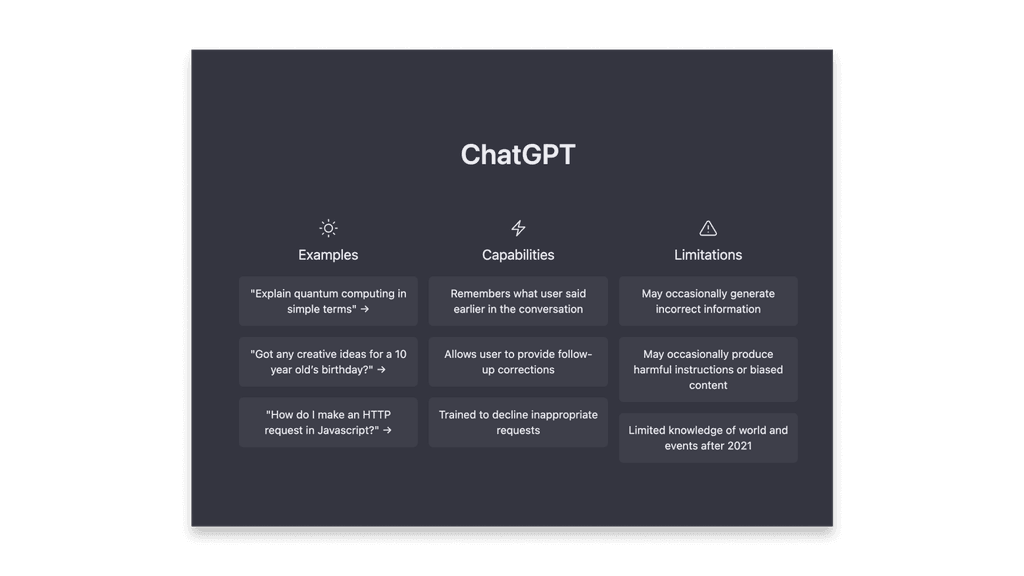 ChatGPT

Examples

"Explain quantum computing in simple terms" →

"Got any creative ideas for a 10 year old's birthday?" →

"How do I make an HTTP request in Javascript?" →

Capabilities

Remembers what user said earlier in the conversation

Allows user to provide follow-up corrections

Trained to decline inappropriate requests

Limitations

May occasionally generate incorrect information

May occasionally produce harmful instructions or biased content

Limited knowledge of world and events after 2021